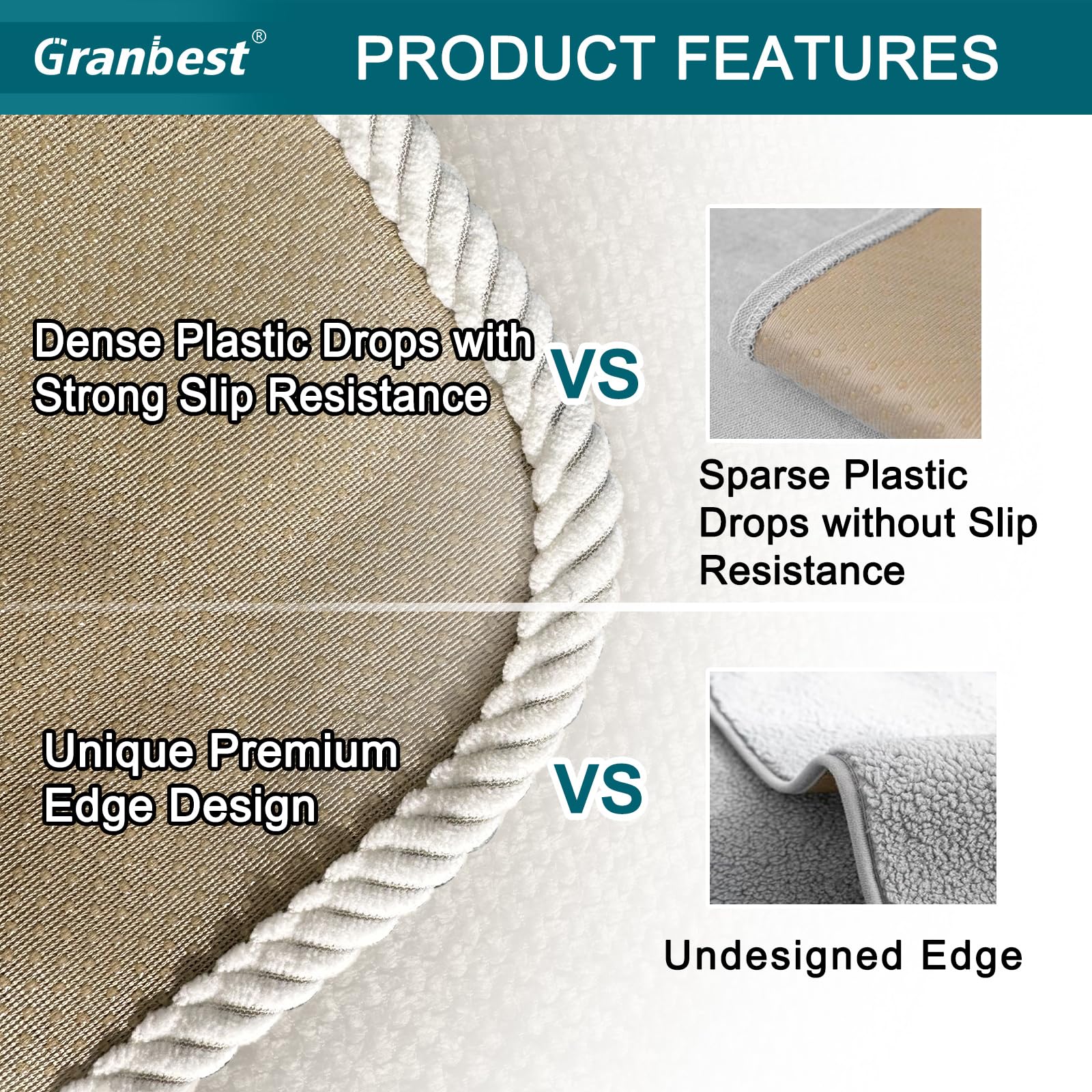 Granbest®

PRODUCT FEATURES

Dense Plastic Drops with Strong Slip Resistance

VS

Sparse Plastic Drops without Slip Resistance

Unique Premium Edge Design

VS

Undesigned Edge